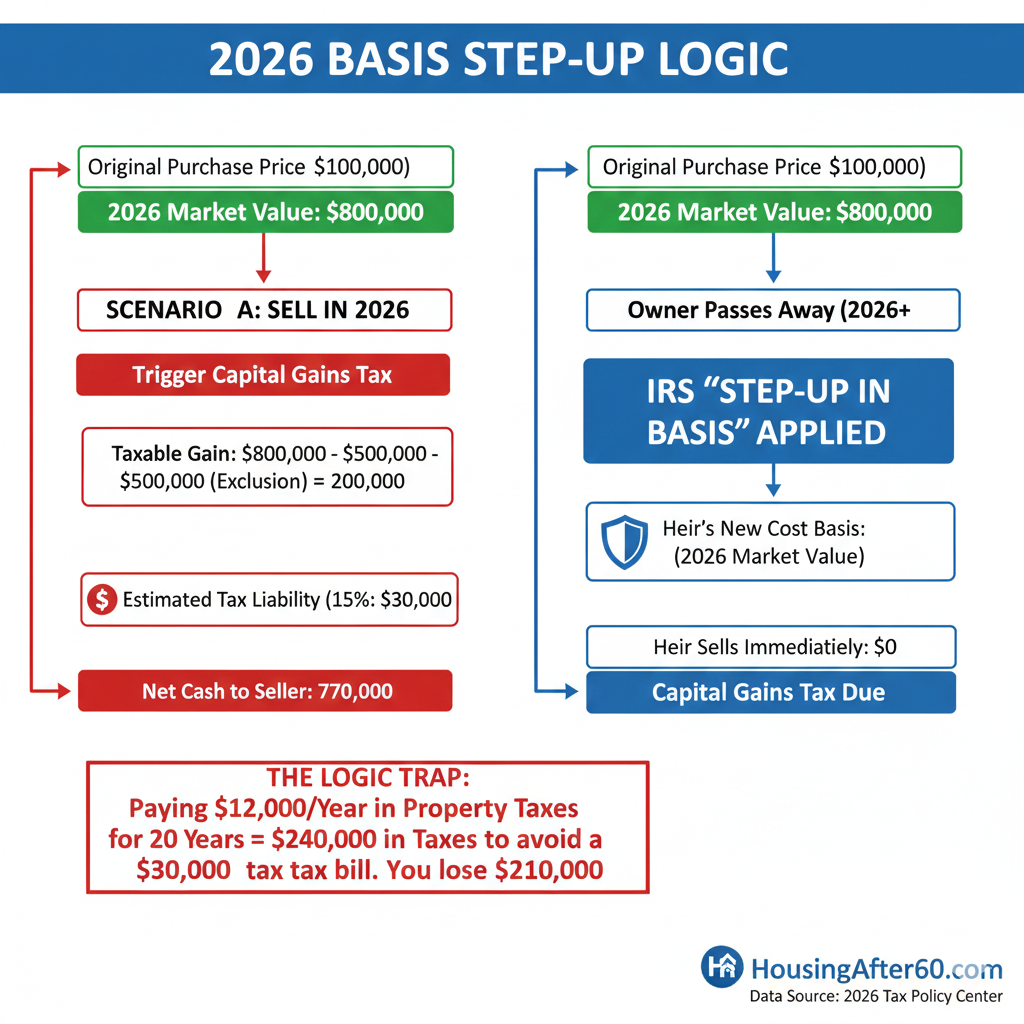 2026 BASIS STEP-UP LOGIC

Original Purchase Price $100,000)

2026 Market Value: $800,000

SCENARIO A: SELL IN 2026

Trigger Capital Gains Tax

Taxable Gain: $800,000 - $500,000 - $500,000 (Exclusion) = 200,000

Estimated Tax Liability (15%: $30,000

Net Cash to Seller: 770,000

Original Purchase Price $100,000)

2026 Market Value: $800,000

Owner Passes Away (2026+

IRS "STEP-UP IN BASIS" APPLIED

Heir's New Cost Basis: (2026 Market Value)

Heir Sells Immediatiely: $0

Capital Gains Tax Due

THE LOGIC TRAP:
Paying $12,000/Year in Property Taxes for 20 Years = $240,000 in Taxes to avoid a $30,000 tax tax bill. You lose $210,000

HousingAfter60.com
Data Source: 2026 Tax Policy Center